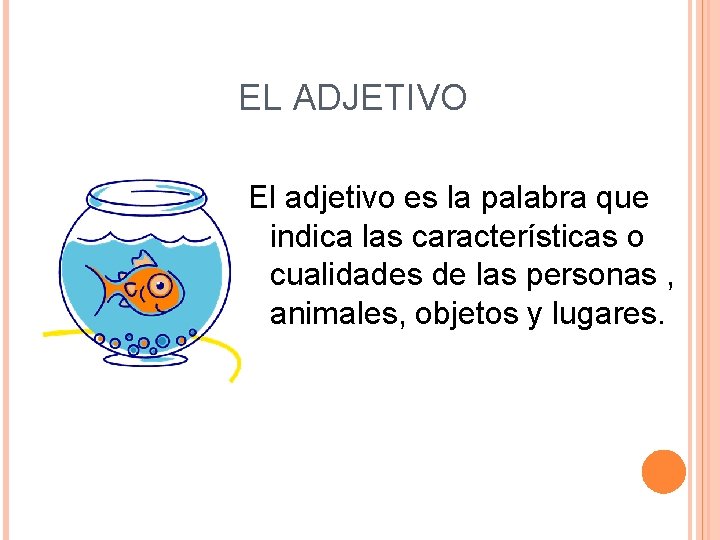 EL ADJETIVO

El adjetivo es la palabra que indica las características o cualidades de las personas , animales, objetos y lugares.